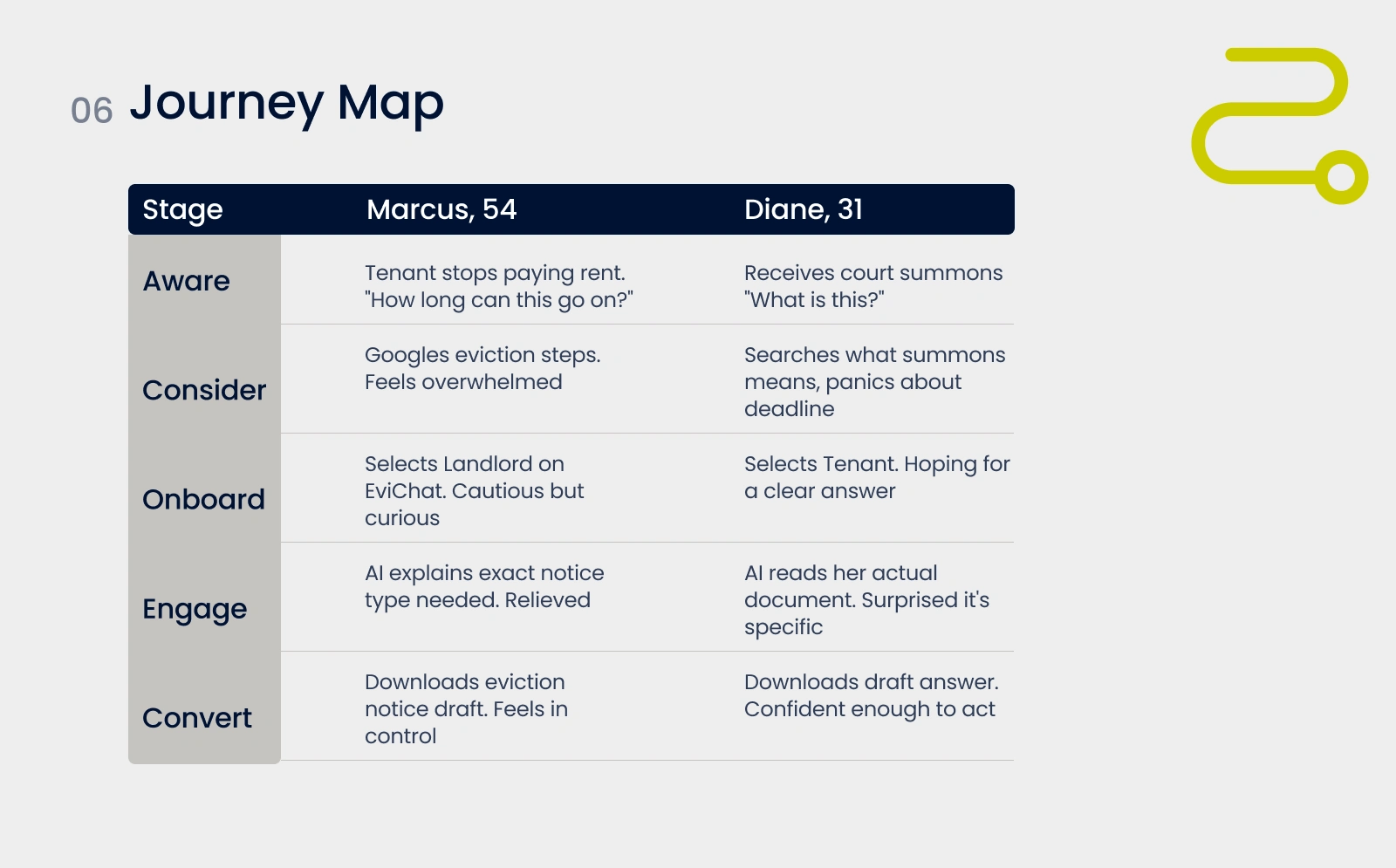 06 Journey Map

| Stage | Marcus, 54 | Diane, 31 |
|---|---|---|
| Aware | Tenant stops paying rent. "How long can this go on?" | Receives court summons "What is this?" |
| Consider | Googles eviction steps. Feels overwhelmed | Searches what summons means, panics about deadline |
| Onboard | Selects Landlord on EviChat. Cautious but curious | Selects Tenant. Hoping for a clear answer |
| Engage | AI explains exact notice type needed. Relieved | AI reads her actual document. Surprised it's specific |
| Convert | Downloads eviction notice draft. Feels in control | Downloads draft answer. Confident enough to act |